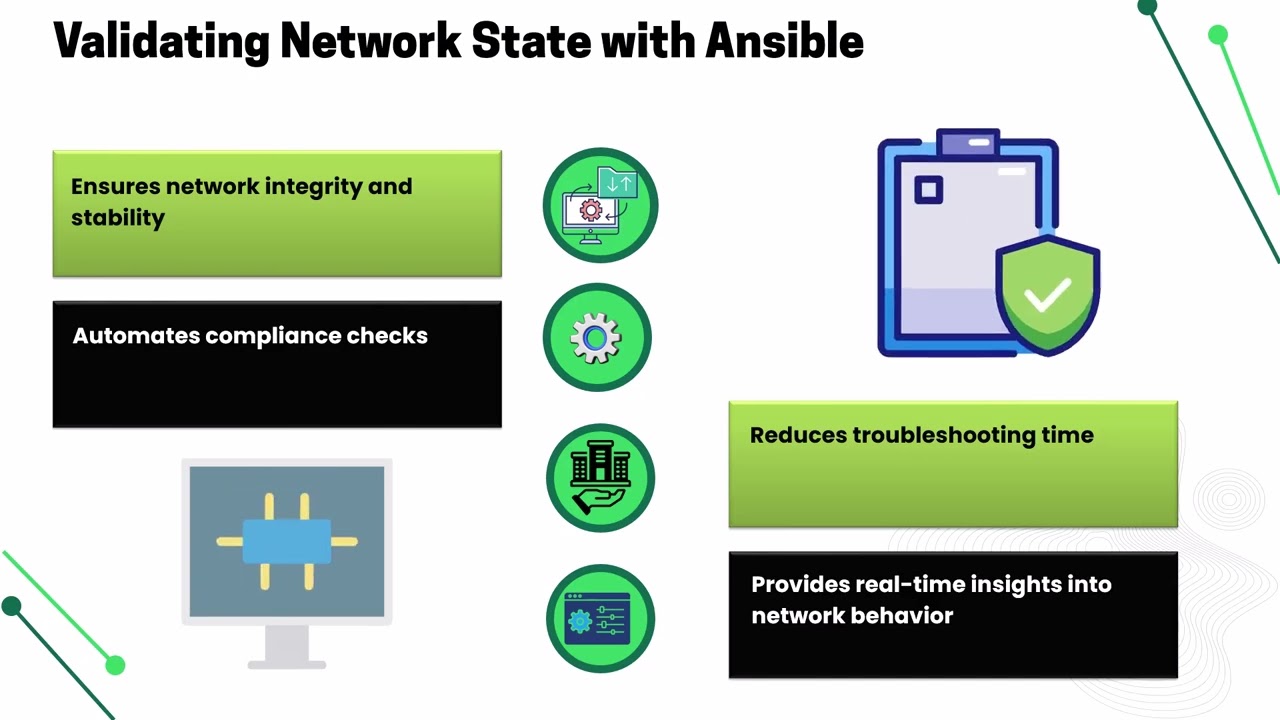 Validating Network State with Ansible

Ensures network integrity and stability

Automates compliance checks

Reduces troubleshooting time

Provides real-time insights into network behavior